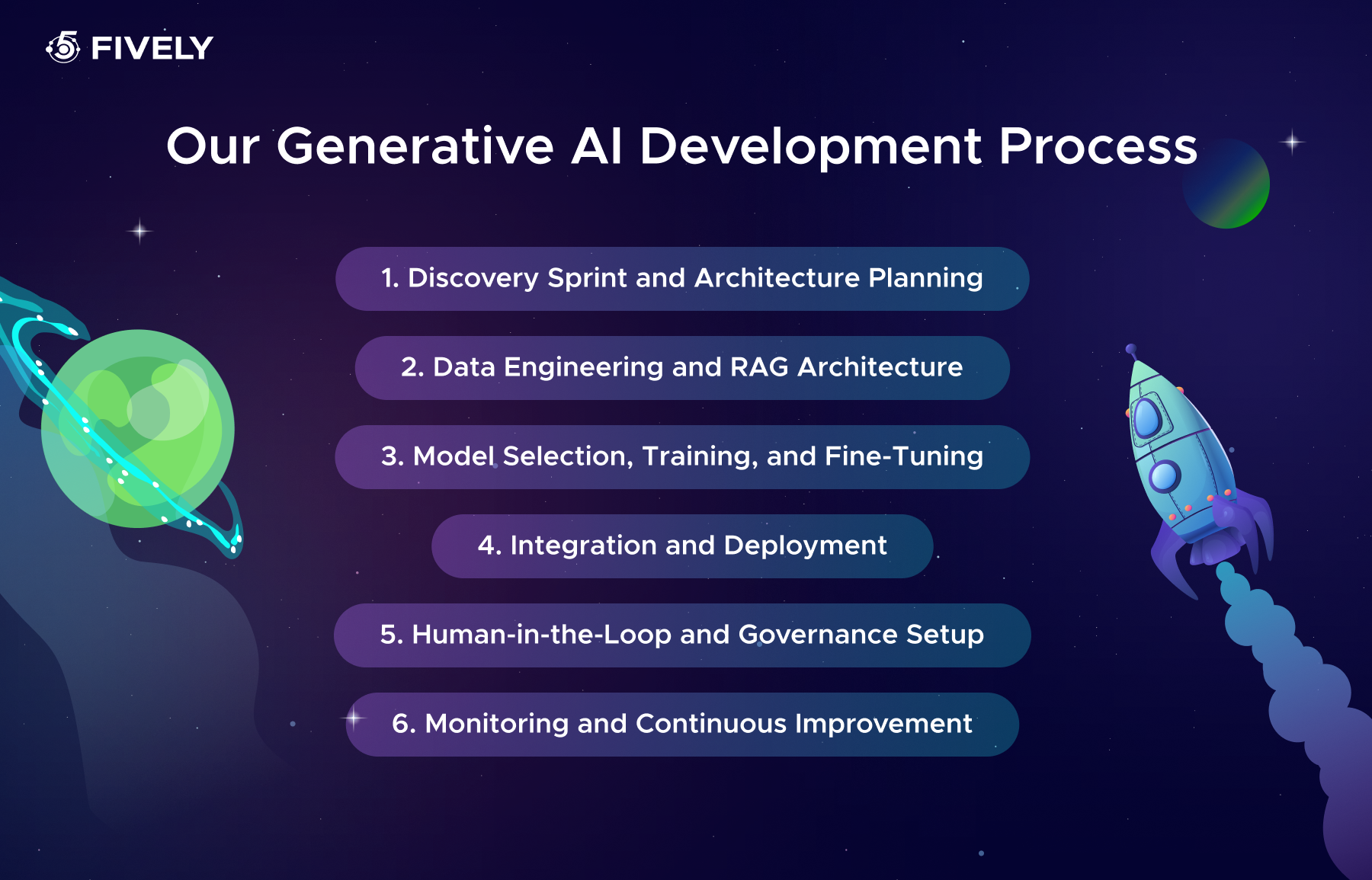 FIVELY

Our Generative AI Development Process

1. Discovery Sprint and Architecture Planning

2. Data Engineering and RAG Architecture

3. Model Selection, Training, and Fine-Tuning

4. Integration and Deployment

5. Human-in-the-Loop and Governance Setup

6. Monitoring and Continuous Improvement